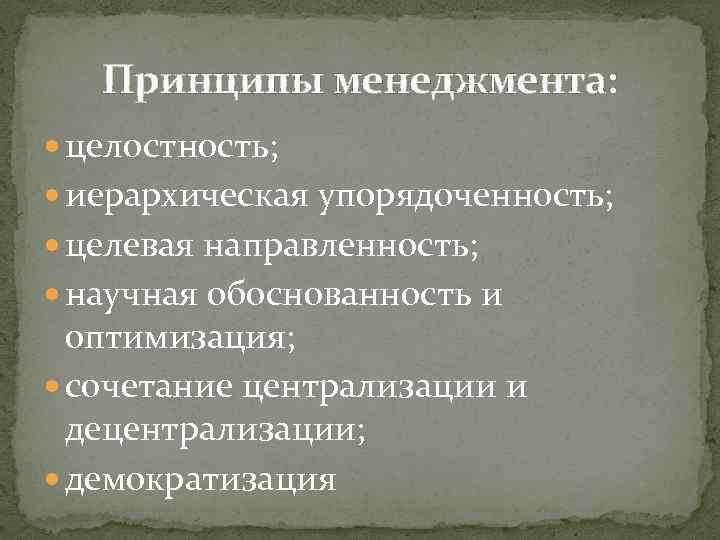 Принципы менеджмента:

- целостность;
- иерархическая упорядоченность;
- целевая направленность;
- научная обоснованность и оптимизация;
- сочетание централизации и децентрализации;
- демократизация